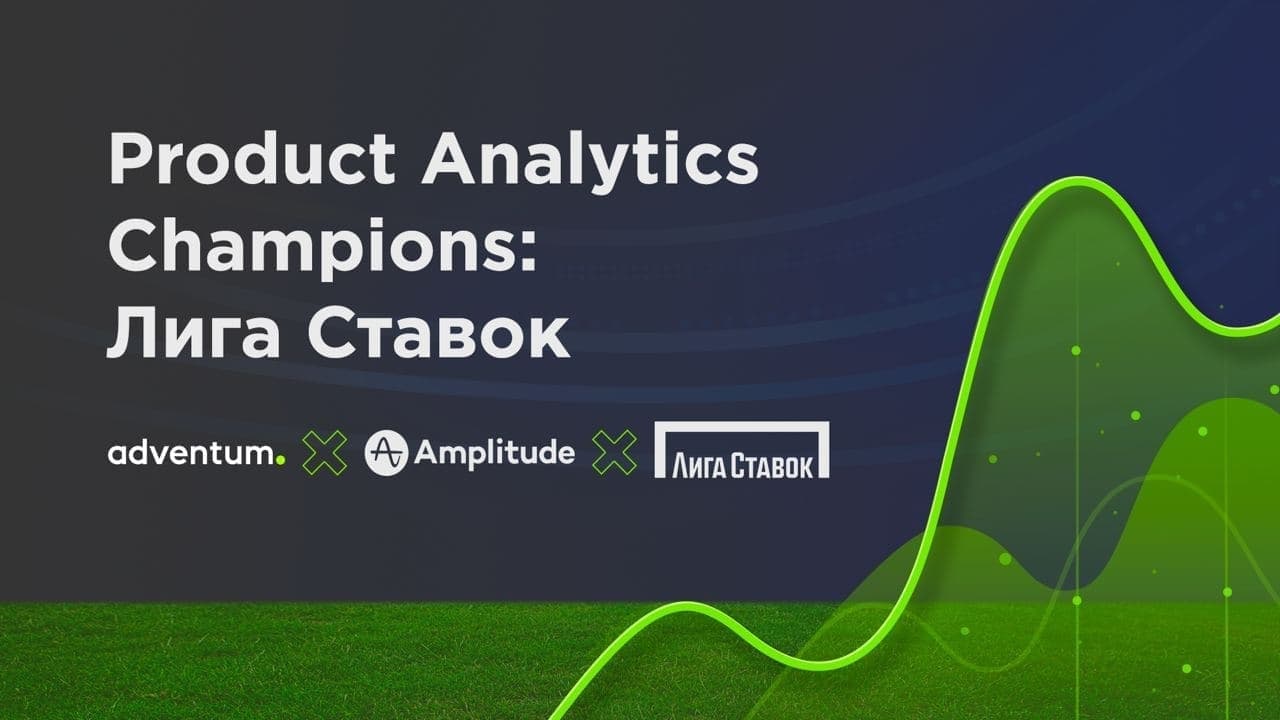 Product Analytics Champions: Лига Ставок

adventum. Amplitude ЛИГА СТАВОК